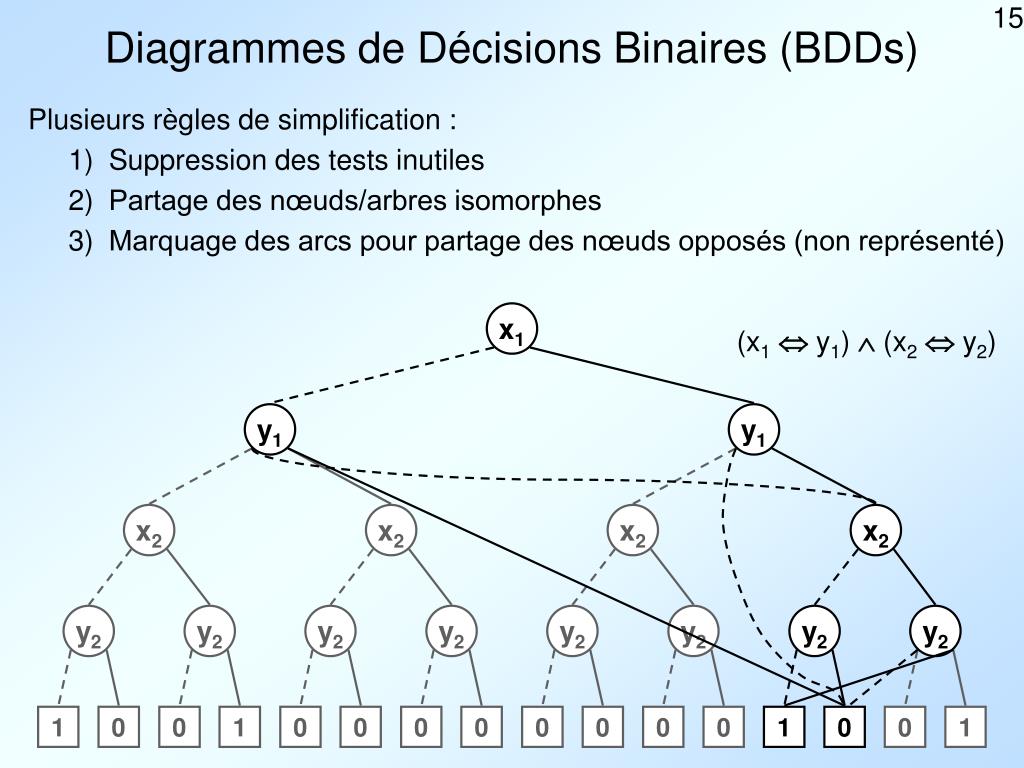 15

Diagrammes de Décisions Binaires (BDDs)

Plusieurs règles de simplification :

1) Suppression des tests inutiles

2) Partage des nœuds/arbres isomorphes

3) Marquage des arcs pour partage des nœuds opposés (non représenté)

$x_1$

$(x_1 \Leftrightarrow y_1) \wedge (x_2 \Leftrightarrow y_2)$

$y_1$ $y_1$

$x_2$ $x_2$ $x_2$ $x_2$

$y_2$ $y_2$ $y_2$ $y_2$ $y_2$ $y_2$ $y_2$ $y_2$

1 0 0 1 0 0 0 0 0 0 0 0 1 0 0 1